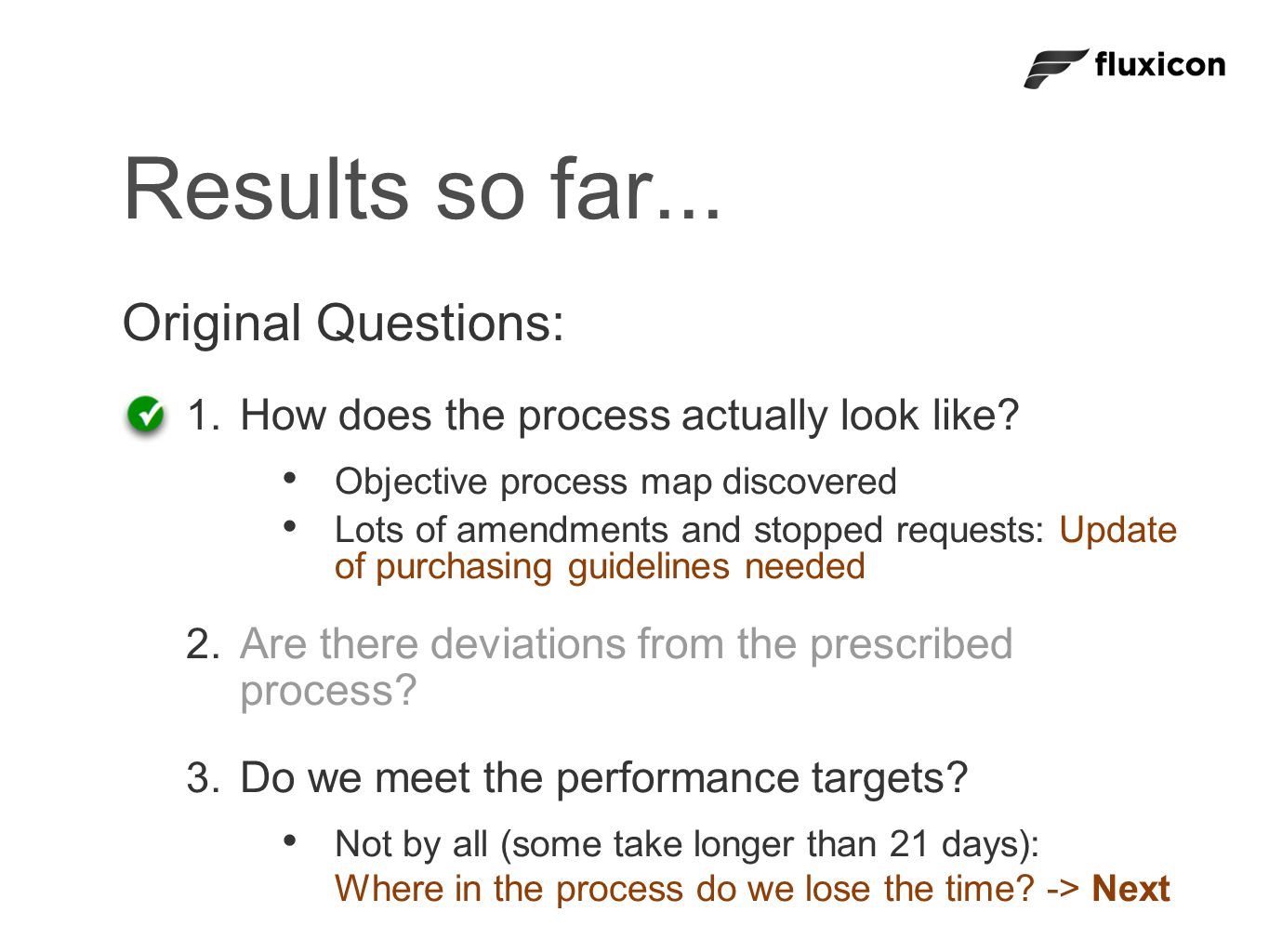 fluxicon

Results so far...

Original Questions:

1. How does the process actually look like?

• Objective process map discovered
• Lots of amendments and stopped requests: Update of purchasing guidelines needed

2. Are there deviations from the prescribed process?

3. Do we meet the performance targets?

• Not by all (some take longer than 21 days): Where in the process do we lose the time? -> Next